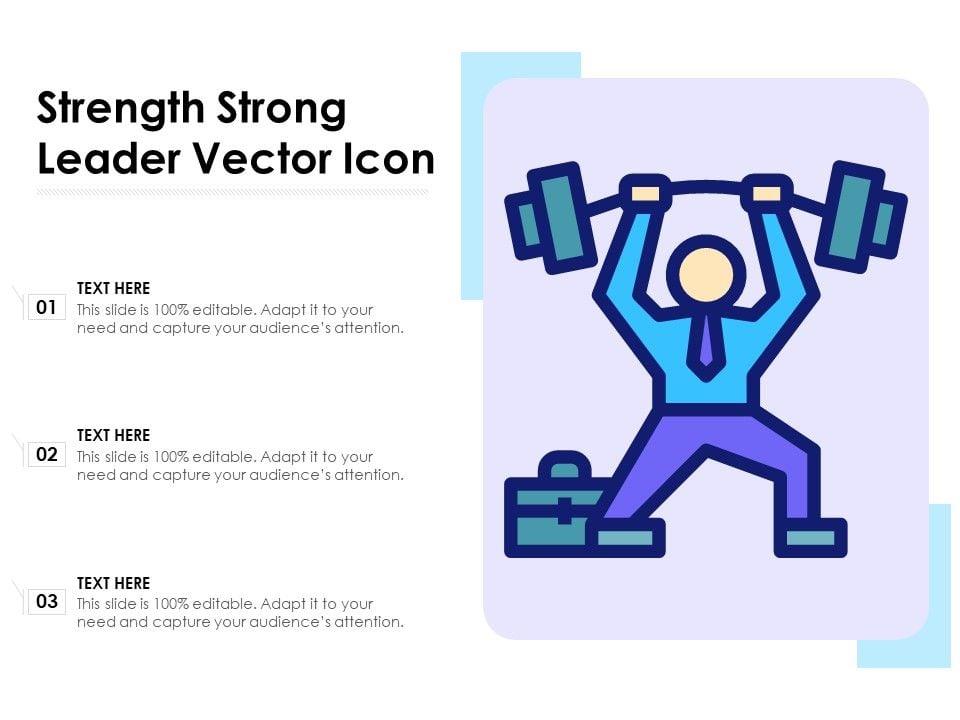 Strength Strong Leader Vector Icon

01
TEXT HERE
This slide is 100% editable. Adapt it to your need and capture your audience's attention.

02
TEXT HERE
This slide is 100% editable. Adapt it to your need and capture your audience's attention.

03
TEXT HERE
This slide is 100% editable. Adapt it to your need and capture your audience's attention.